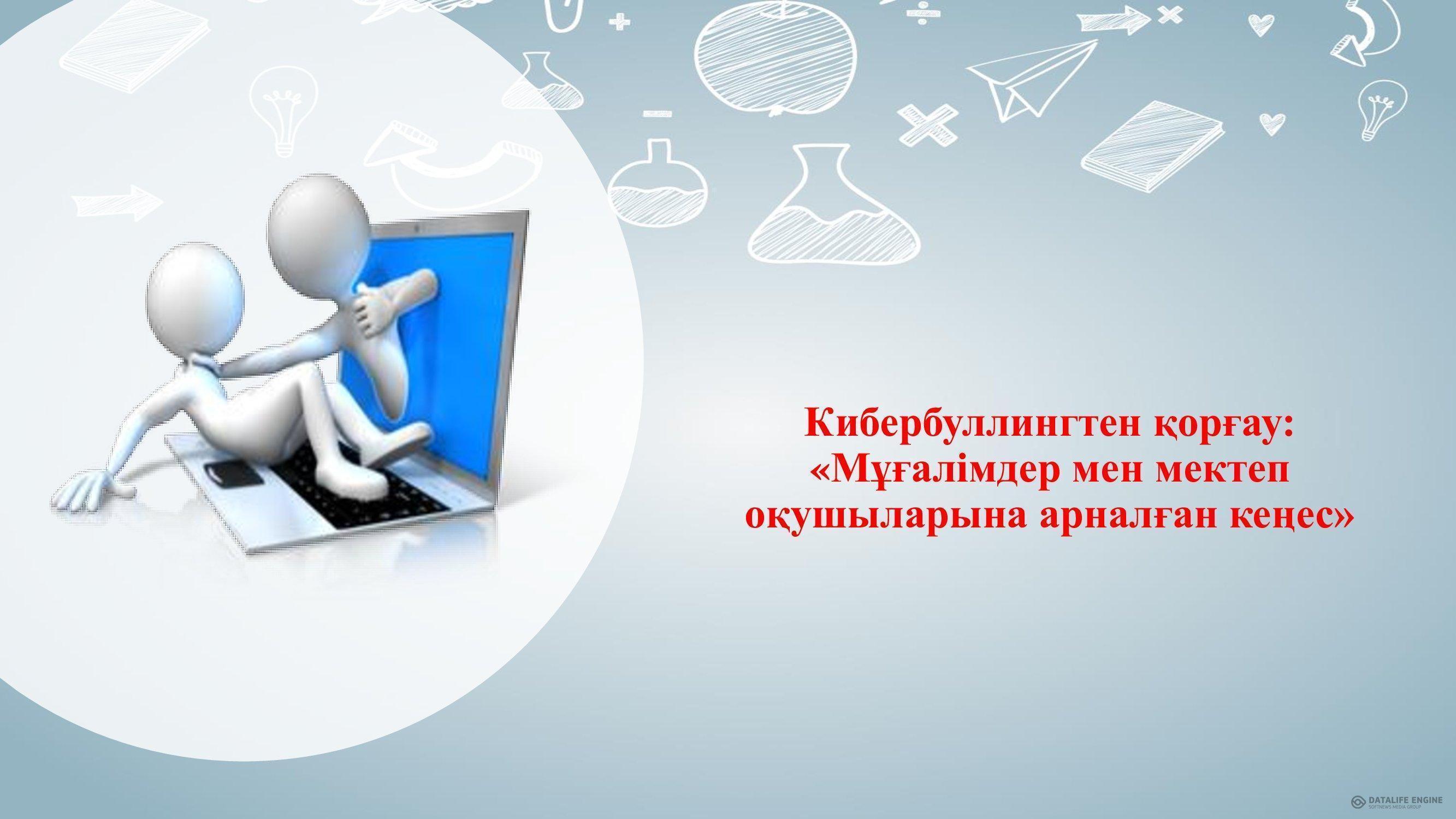 Кибербуллингтен қорғау: «Мұғалімдер мен мектеп оқушыларына арналған кеңес»

DATALIFE ENGINE
SOFTNEWS MEDIA GROUP